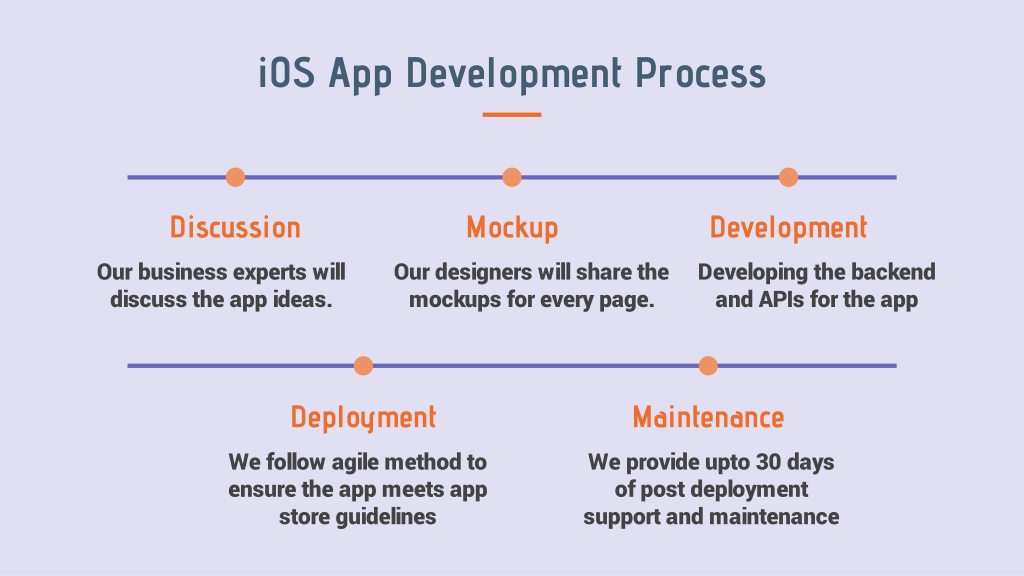 iOS App Development Process

Discussion
Our business experts will discuss the app ideas.

Mockup
Our designers will share the mockups for every page.

Development
Developing the backend and APIs for the app

Deployment
We follow agile method to ensure the app meets app store guidelines

Maintenance
We provide upto 30 days of post deployment support and maintenance